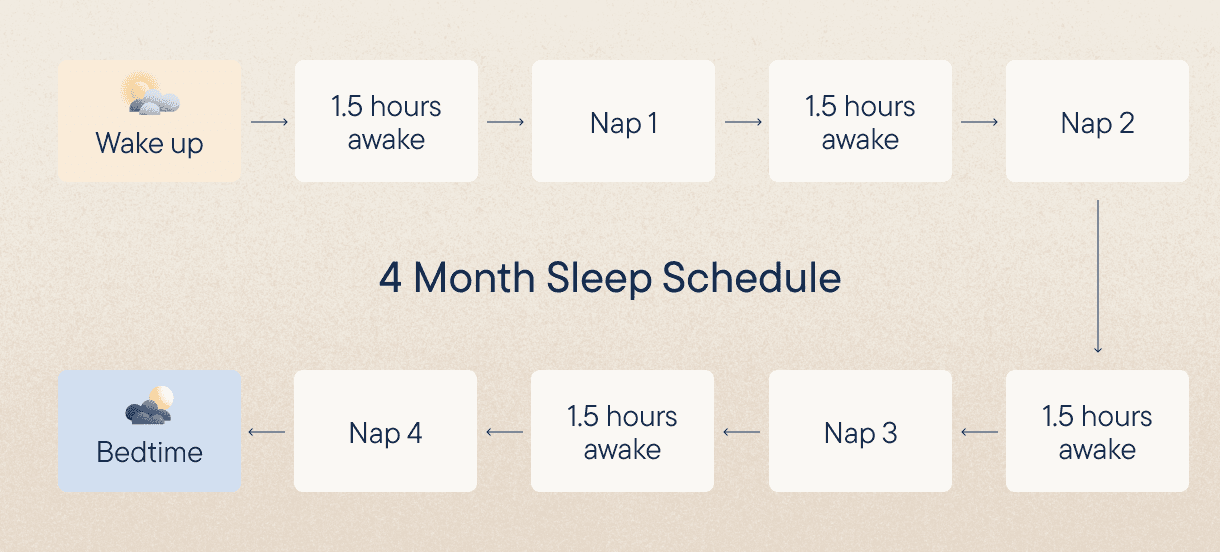 Wake up

1.5 hours awake

Nap 1

1.5 hours awake

Nap 2

4 Month Sleep Schedule

1.5 hours awake

Nap 3

1.5 hours awake

Nap 4

Bedtime